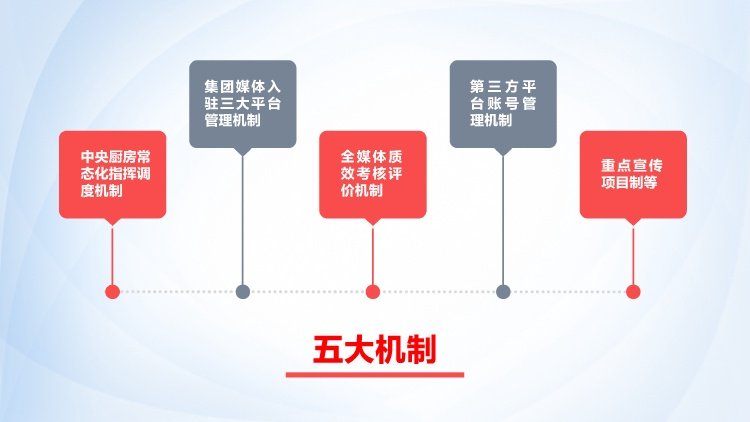 中央厨房常态化指挥调度机制

集团媒体入驻三大平台管理机制

全媒体质效考核评价机制

第三方平台账号管理机制

重点宣传项目制等

五大机制